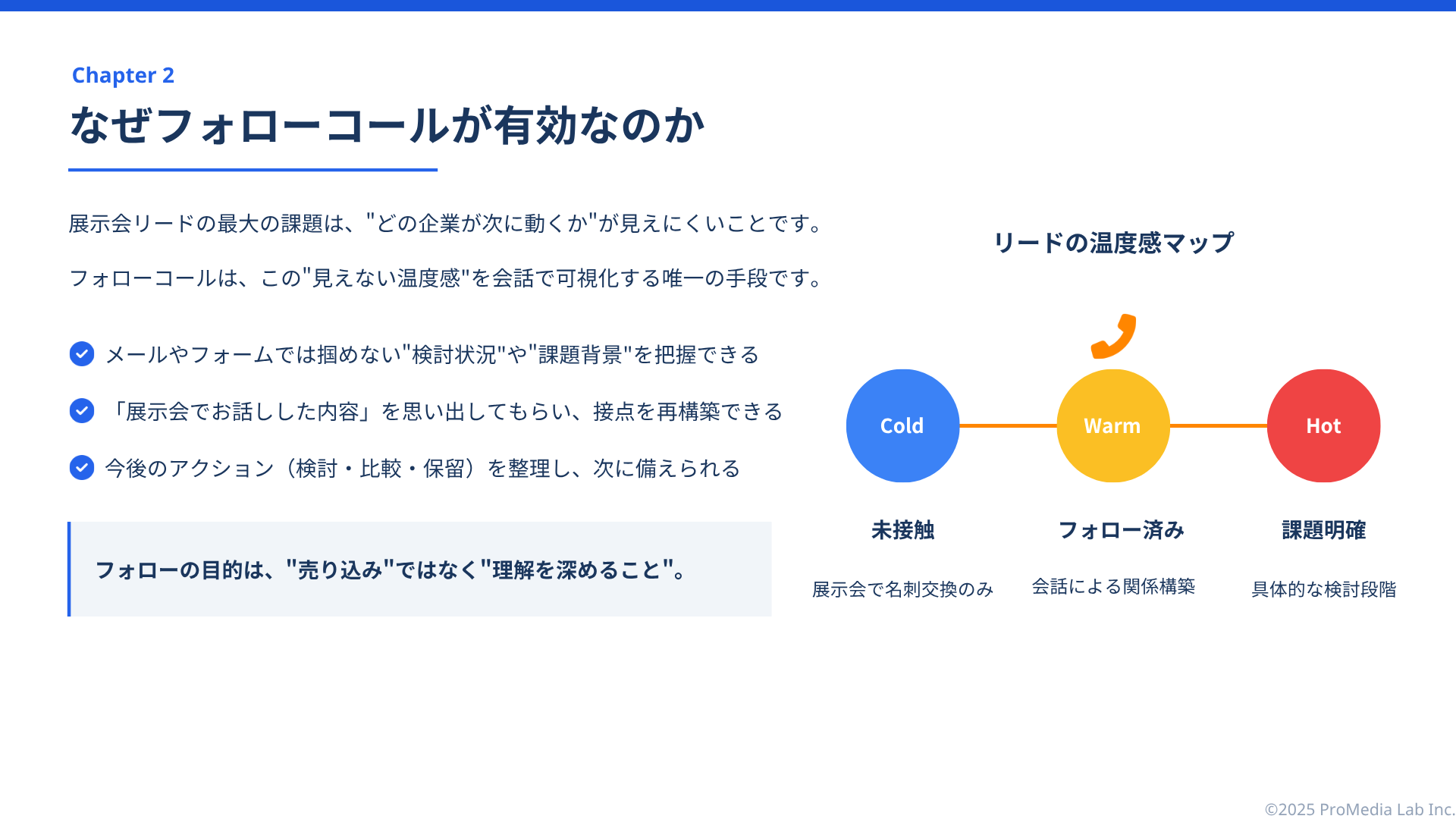 Chapter 2

なぜフォローコールが有効なのか

展示会リードの最大の課題は、"どの企業が次に動くか"が見えにくいことです。

フォローコールは、この"見えない温度感"を会話で可視化する唯一の手段です。

メールやフォームでは掴めない"検討状況"や"課題背景"を把握できる

「展示会でお話しした内容」を思い出してもらい、接点を再構築できる

今後のアクション（検討・比較・保留）を整理し、次に備えられる

フォローの目的は、"売り込み"ではなく"理解を深めること"。

リードの温度感マップ

Cold

Warm

Hot

未接触

展示会で名刺交換のみ

フォロー済み

会話による関係構築

課題明確

具体的な検討段階

©2025 ProMedia Lab Inc.